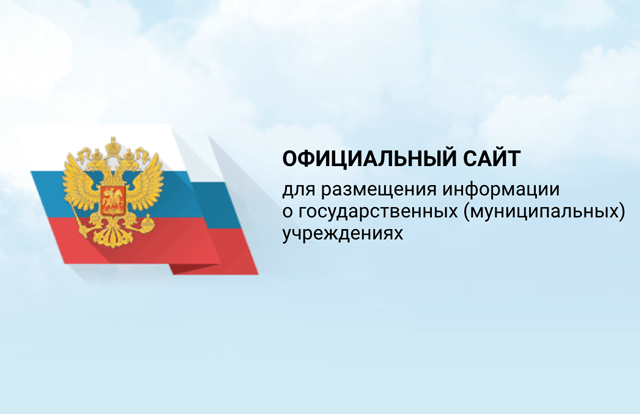 ОФИЦИАЛЬНЫЙ САЙТ

для размещения информации о государственных (муниципальных) учреждениях